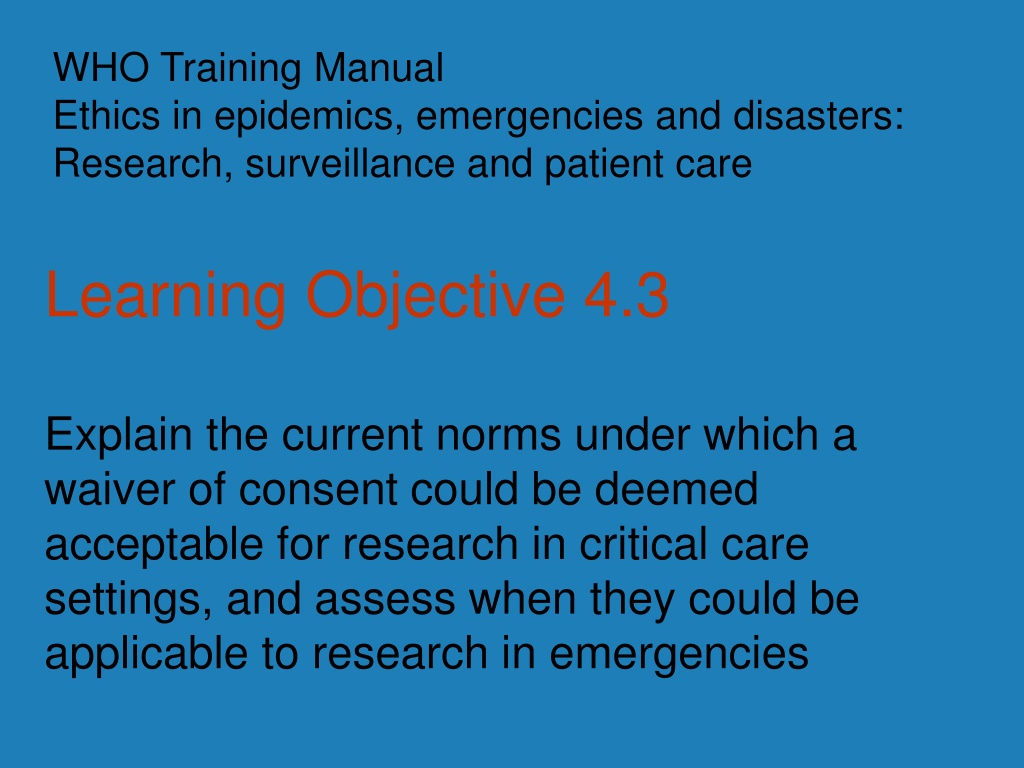 WHO Training Manual
Ethics in epidemics, emergencies and disasters: Research, surveillance and patient care

Learning Objective 4.3

Explain the current norms under which a waiver of consent could be deemed acceptable for research in critical care settings, and assess when they could be applicable to research in emergencies